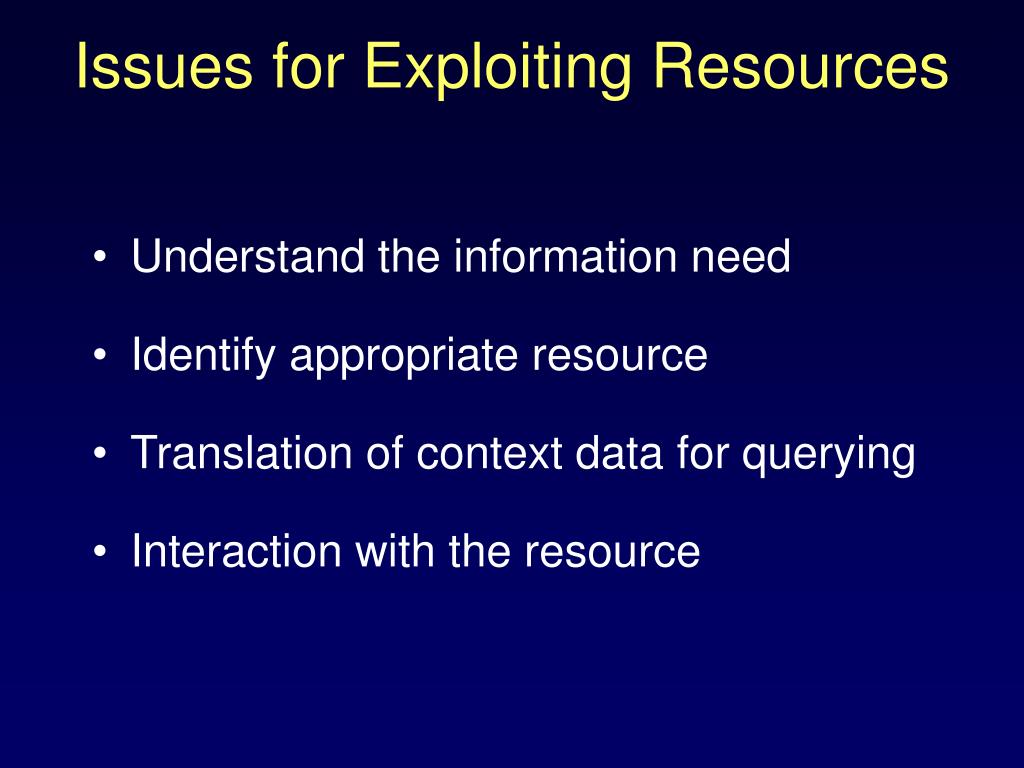 Issues for Exploiting Resources

• Understand the information need

• Identify appropriate resource

• Translation of context data for querying

• Interaction with the resource